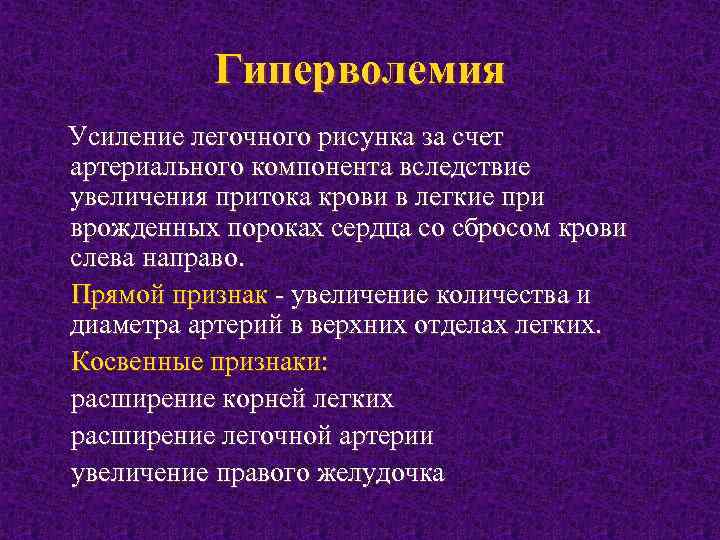 Гиперволемия

Усиление легочного рисунка за счет артериального компонента вследствие увеличения притока крови в легкие при врожденных пороках сердца со сбросом крови слева направо.

Прямой признак - увеличение количества и диаметра артерий в верхних отделах легких.

Косвенные признаки:

расширение корней легких

расширение легочной артерии

увеличение правого желудочка